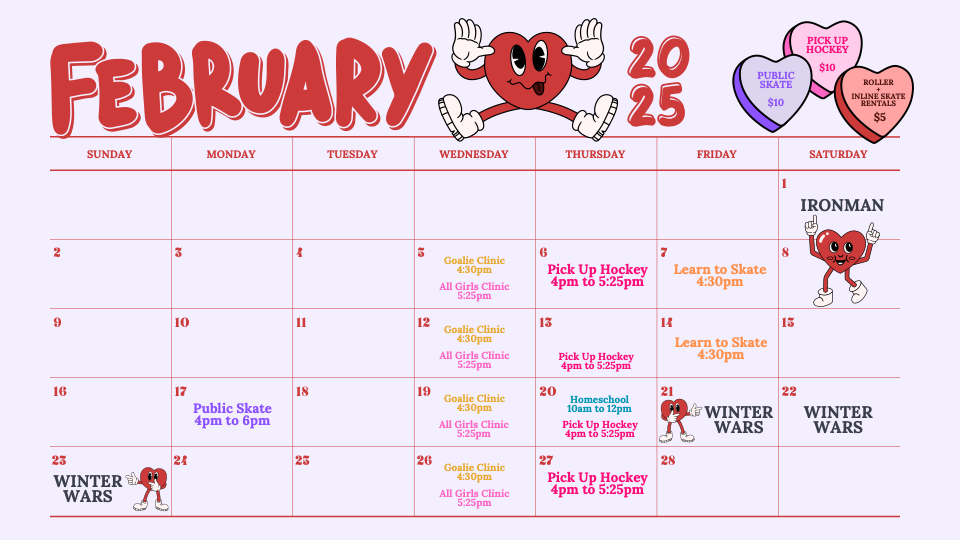 FEBRUARY 2025

PUBLIC SKATE $10

PICK UP HOCKEY $10

ROLLER + INLINE SKATE RENTALS $5

| SUNDAY | MONDAY | TUESDAY | WEDNESDAY | THURSDAY | FRIDAY | SATURDAY |
|---|---|---|---|---|---|---|
| | | | | | | 1 IRONMAN |
| 2 | 3 | 4 | 5 Goalie Clinic 4:30pm All Girls Clinic 5:25pm | 6 Pick Up Hockey 4pm to 5:25pm | 7 Learn to Skate 4:30pm | 8 |
| 9 | 10 | 11 | 12 Goalie Clinic 4:30pm All Girls Clinic 5:25pm | 13 Pick Up Hockey 4pm to 5:25pm | 14 Learn to Skate 4:30pm | 15 |
| 16 | 17 Public Skate 4pm to 6pm | 18 | 19 Goalie Clinic 4:30pm All Girls Clinic 5:25pm | 20 Homeschool 10am to 12pm Pick Up Hockey 4pm to 5:25pm | 21 WINTER WARS | 22 WINTER WARS |
| 23 WINTER WARS | 24 | 25 | 26 Goalie Clinic 4:30pm All Girls Clinic 5:25pm | 27 Pick Up Hockey 4pm to 5:25pm | 28 | |